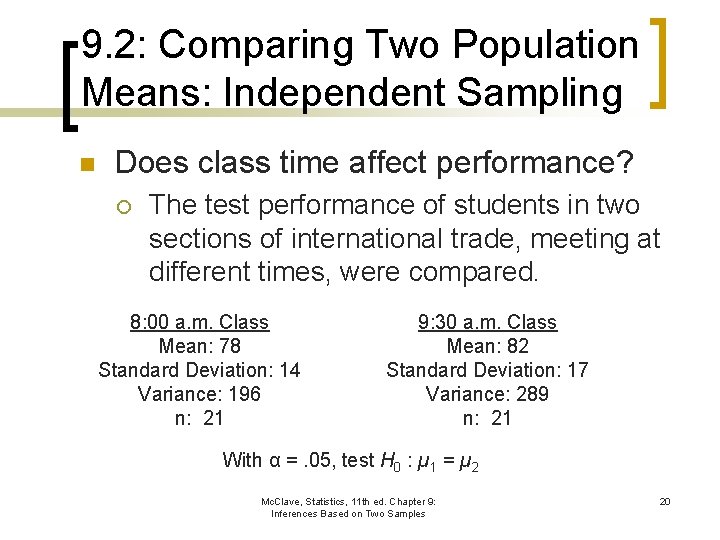 9.2: Comparing Two Population Means: Independent Sampling

Does class time affect performance?

The test performance of students in two sections of international trade, meeting at different times, were compared.

8:00 a.m. Class
Mean: 78
Standard Deviation: 14
Variance: 196
n: 21

9:30 a.m. Class
Mean: 82
Standard Deviation: 17
Variance: 289
n: 21

With $\alpha = .05$, test $H_0 : \mu_1 = \mu_2$

McClave, Statistics, 11th ed. Chapter 9: Inferences Based on Two Samples

20